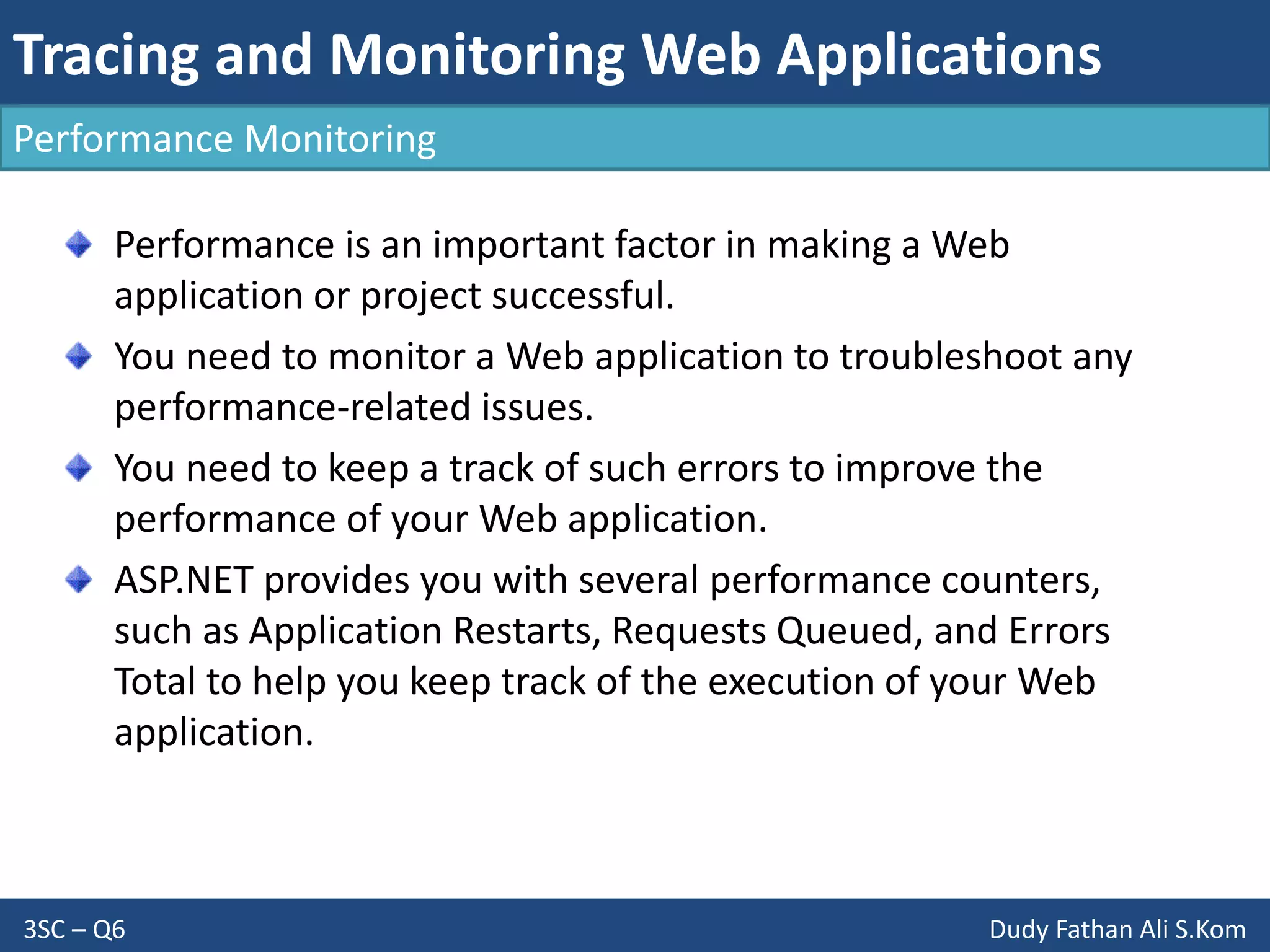 Tracing and Monitoring Web Applications

Performance Monitoring

Performance is an important factor in making a Web application or project successful.

You need to monitor a Web application to troubleshoot any performance-related issues.

You need to keep a track of such errors to improve the performance of your Web application.

ASP.NET provides you with several performance counters, such as Application Restarts, Requests Queued, and Errors Total to help you keep track of the execution of your Web application.

3SC – Q6

Dudy Fathan Ali S.Kom